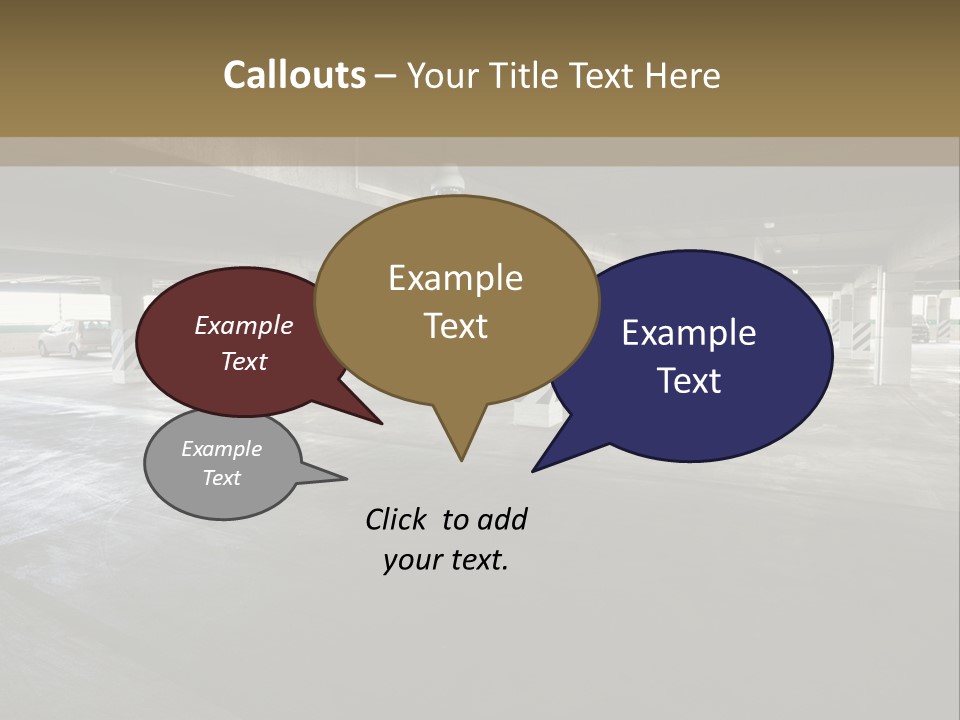 Callouts – Your Title Text Here

Example Text

Example Text

Example Text

Example Text

Click to add your text.